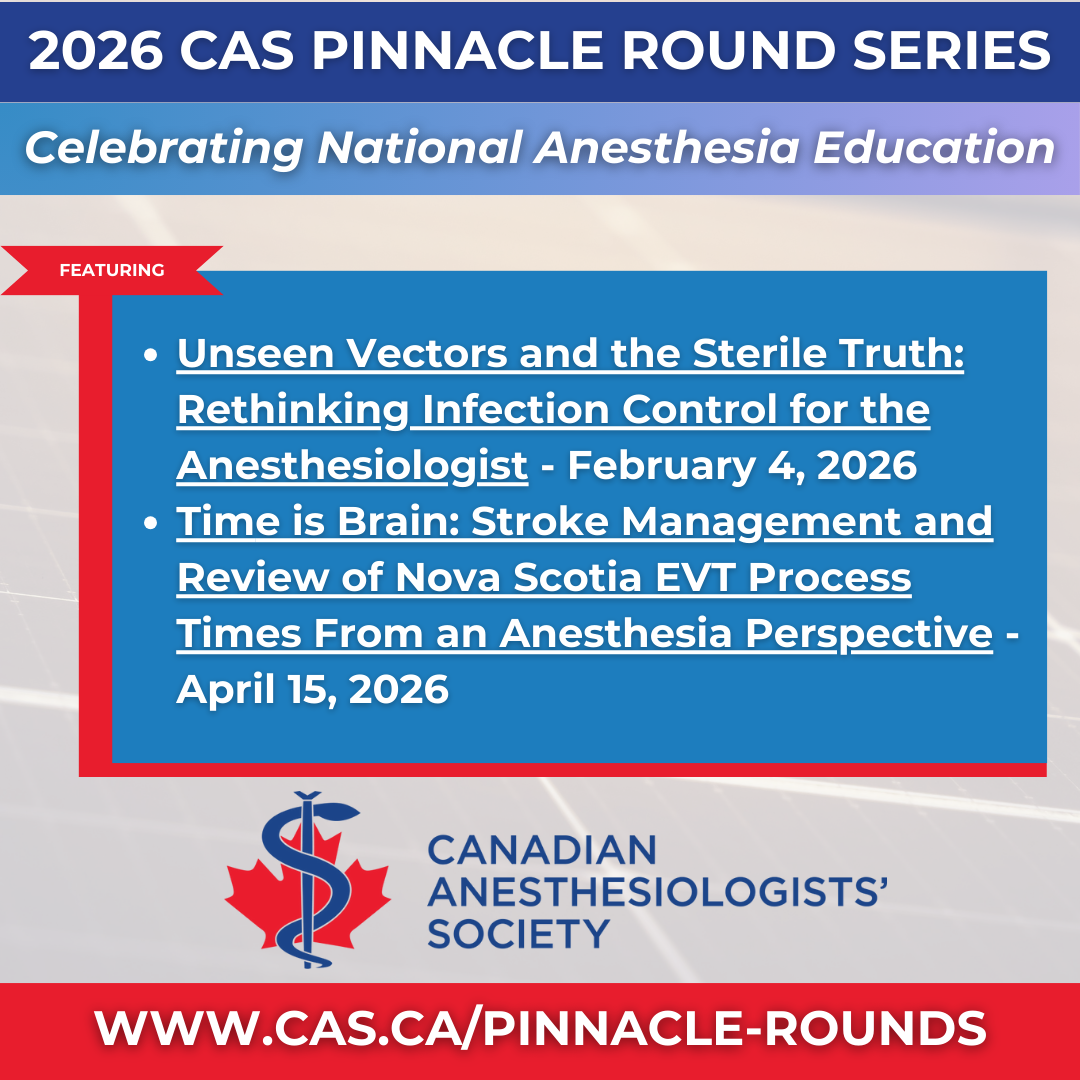 2026 CAS PINNACLE ROUND SERIES

Celebrating National Anesthesia Education

FEATURING

- Unseen Vectors and the Sterile Truth: Rethinking Infection Control for the Anesthesiologist - February 4, 2026
- Time is Brain: Stroke Management and Review of Nova Scotia EVT Process Times From an Anesthesia Perspective - April 15, 2026

CANADIAN ANESTHESIOLOGISTS' SOCIETY

WWW.CAS.CA/PINNACLE-ROUNDS